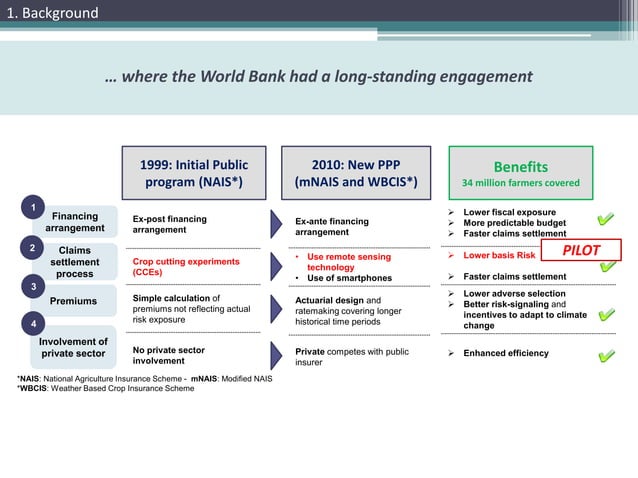 1. Background

… where the World Bank had a long-standing engagement

| | 1999: Initial Public program (NAIS*) | 2010: New PPP (mNAIS and WBCIS*) | Benefits 34 million farmers covered |
|---|---|---|---|
| 1 Financing arrangement | Ex-post financing arrangement | Ex-ante financing arrangement | ➢ Lower fiscal exposure ➢ More predictable budget ➢ Faster claims settlement |
| 2 Claims settlement process | Crop cutting experiments (CCEs) | • Use remote sensing technology • Use of smartphones | ➢ Lower basis Risk PILOT ➢ Faster claims settlement |
| 3 Premiums | Simple calculation of premiums not reflecting actual risk exposure | Actuarial design and ratemaking covering longer historical time periods | ➢ Lower adverse selection ➢ Better risk-signaling and incentives to adapt to climate change |
| 4 Involvement of private sector | No private sector involvement | Private competes with public insurer | ➢ Enhanced efficiency |

*NAIS: National Agriculture Insurance Scheme - mNAIS: Modified NAIS
*WBCIS: Weather Based Crop Insurance Scheme